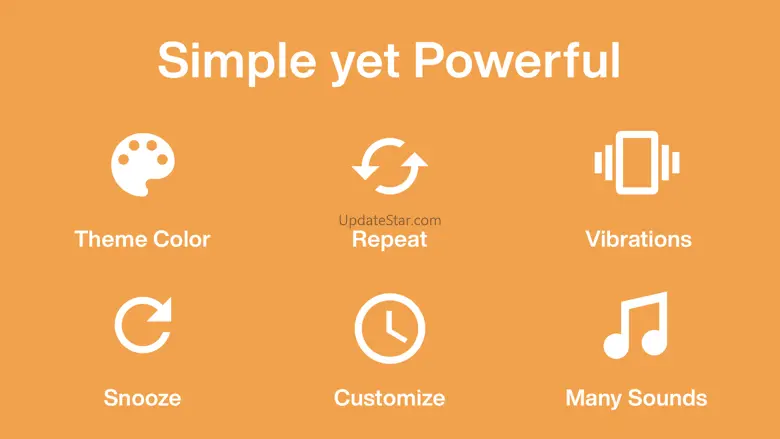 Simple yet Powerful

Theme Color

UpdateStar.com

Repeat

Vibrations

Snooze

Customize

Many Sounds